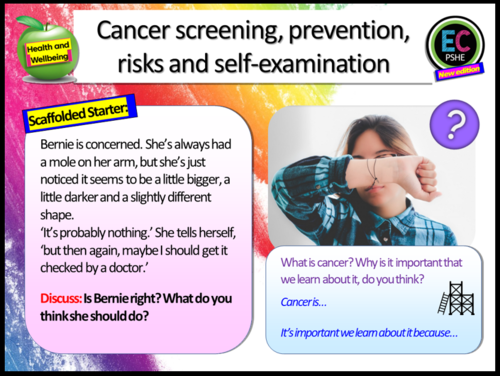 Health and Wellbeing

Cancer screening, prevention, risks and self-examination

EC PSHE
New edition

Scaffolded Starter:

Bernie is concerned. She's always had a mole on her arm, but she's just noticed it seems to be a little bigger, a little darker and a slightly different shape.
'It's probably nothing.' She tells herself, 'but then again, maybe I should get it checked by a doctor.'

Discuss: Is Bernie right? What do you think she should do?

?

What is cancer? Why is it important that we learn about it, do you think?

Cancer is…

It's important we learn about it because…